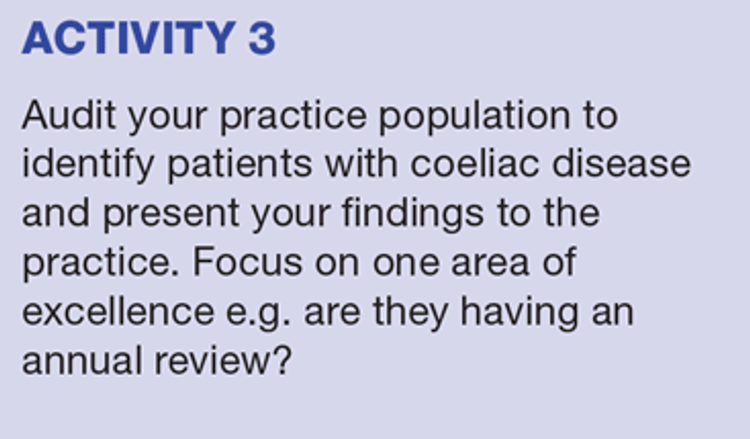 ACTIVITY 3

Audit your practice population to identify patients with coeliac disease and present your findings to the practice. Focus on one area of excellence e.g. are they having an annual review?